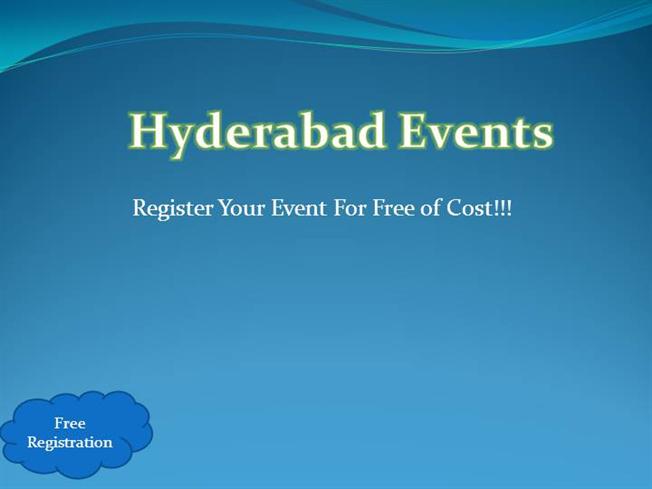 Hyderabad Events

Register Your Event For Free of Cost!!!

Free Registration